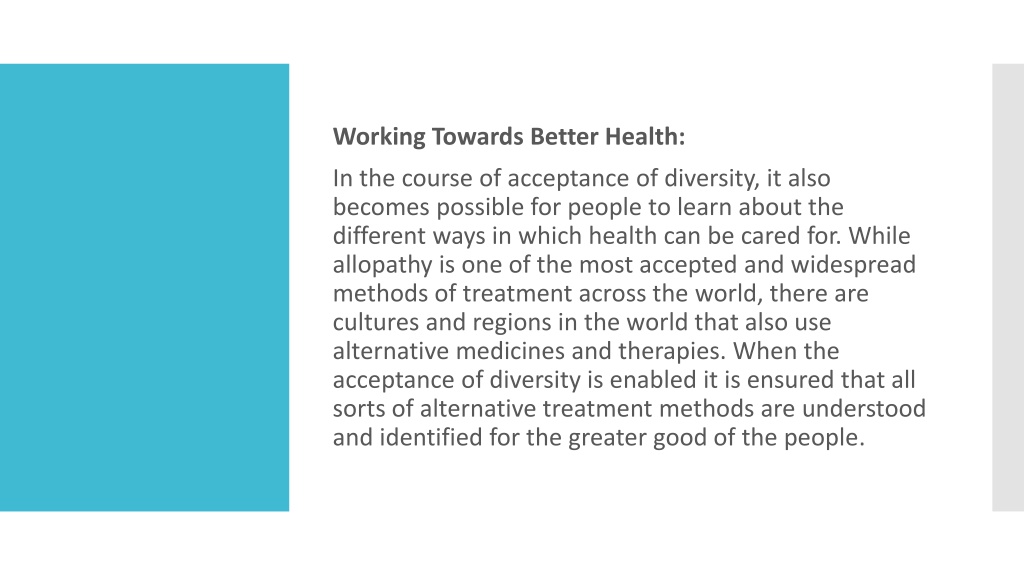 Working Towards Better Health:

In the course of acceptance of diversity, it also becomes possible for people to learn about the different ways in which health can be cared for. While allopathy is one of the most accepted and widespread methods of treatment across the world, there are cultures and regions in the world that also use alternative medicines and therapies. When the acceptance of diversity is enabled it is ensured that all sorts of alternative treatment methods are understood and identified for the greater good of the people.